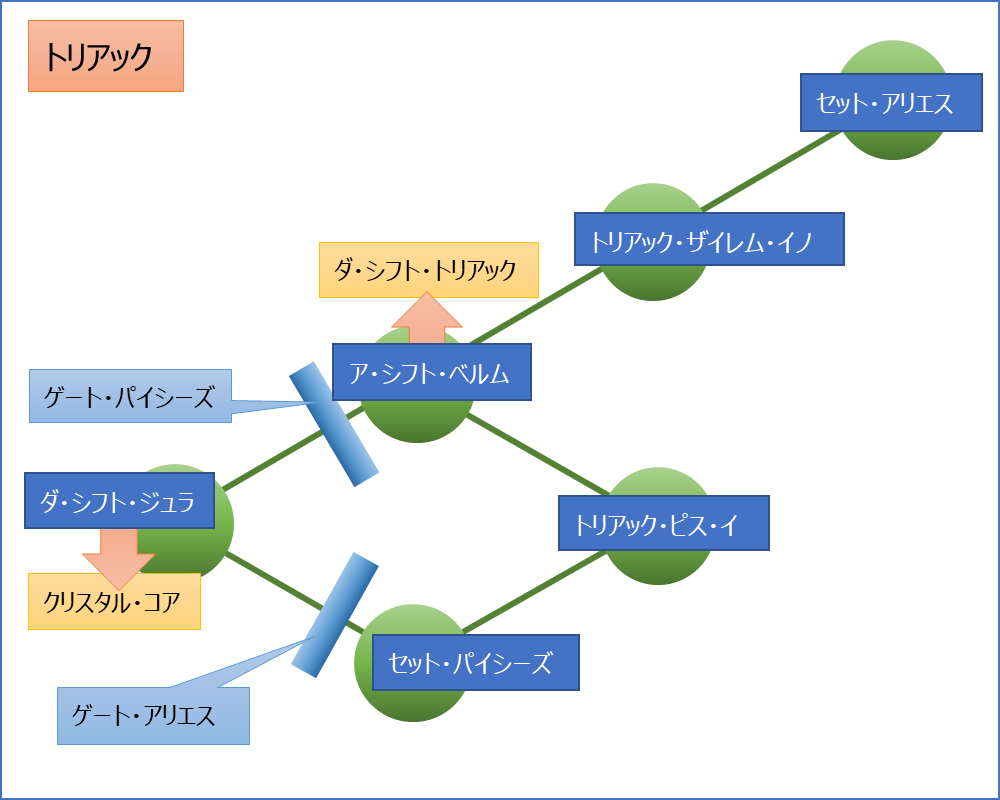 トリアック

セット・アリエス

トリアック・ザイレム・イノ

ダ・シフト・トリアック

ア・シフト・ベルム

ゲート・パイシーズ

ダ・シフト・ジュラ

トリアック・ピス・イ

クリスタル・コア

セット・パイシーズ

ゲート・アリエス